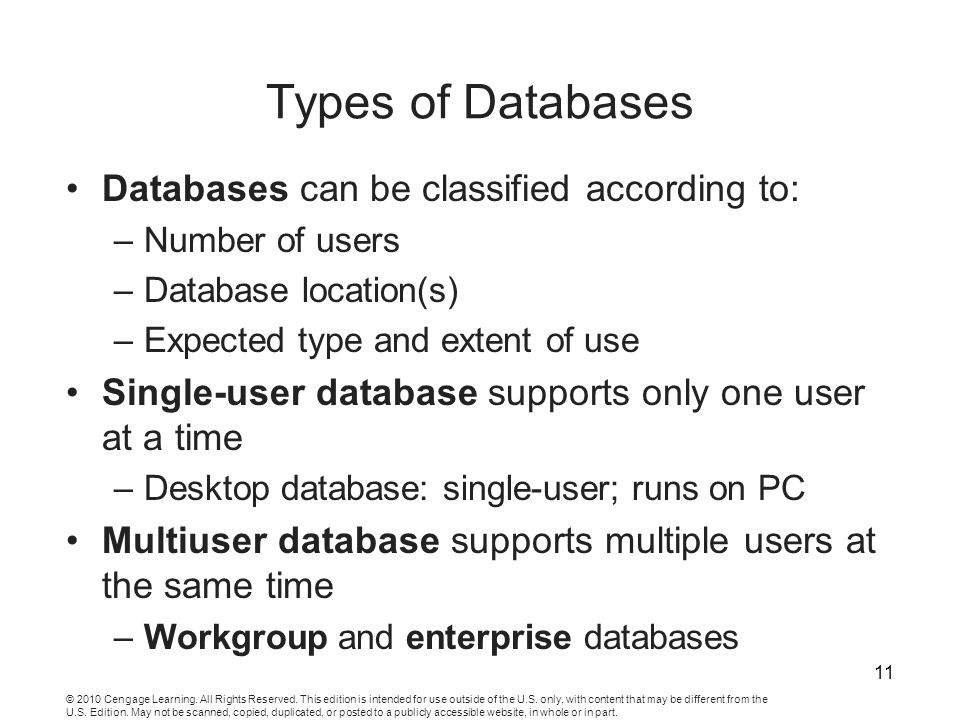 Types of Databases

• Databases can be classified according to:
– Number of users
– Database location(s)
– Expected type and extent of use

• Single-user database supports only one user at a time
– Desktop database: single-user; runs on PC

• Multiuser database supports multiple users at the same time
– Workgroup and enterprise databases

11

© 2010 Cengage Learning. All Rights Reserved. This edition is intended for use outside of the U.S. only, with content that may be different from the U.S. Edition. May not be scanned, copied, duplicated, or posted to a publicly accessible website, in whole or in part.